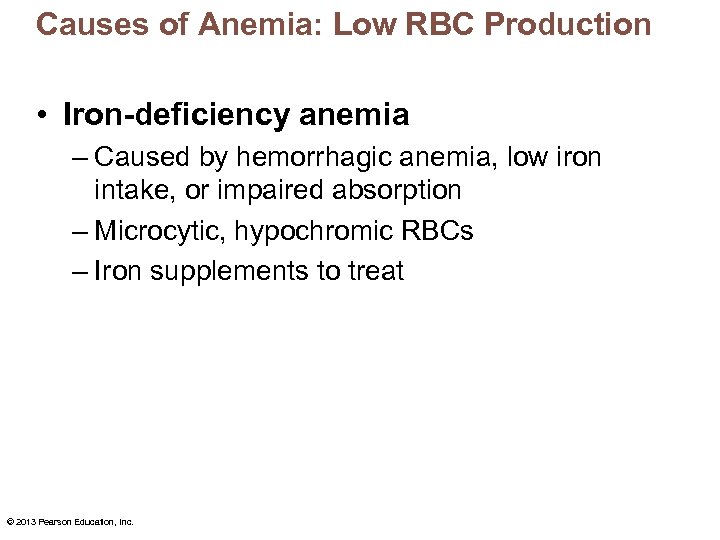 Causes of Anemia: Low RBC Production

• Iron-deficiency anemia

– Caused by hemorrhagic anemia, low iron intake, or impaired absorption

– Microcytic, hypochromic RBCs

– Iron supplements to treat

© 2013 Pearson Education, Inc.